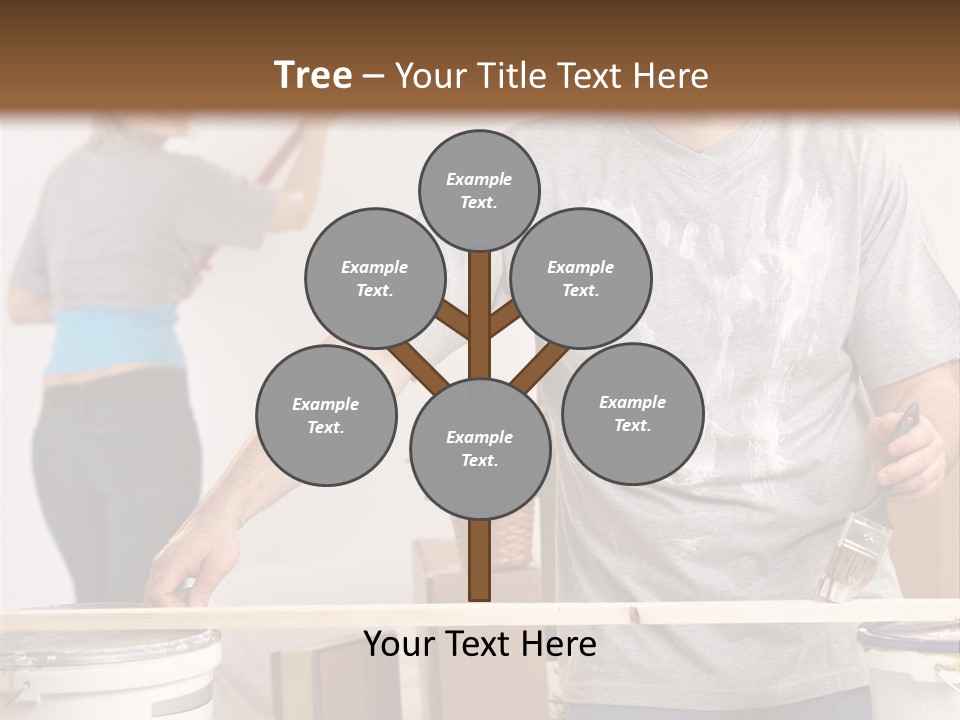 Tree – Your Title Text Here

Example Text.

Example Text.

Example Text.

Example Text.

Example Text.

Example Text.

Your Text Here